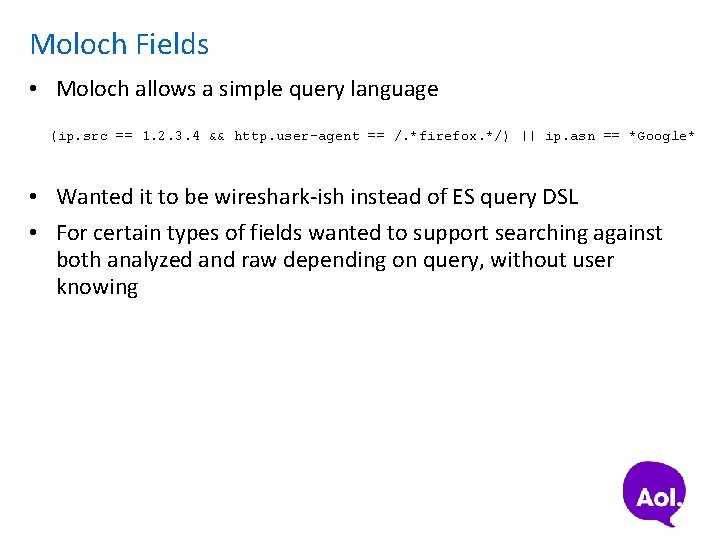 Moloch Fields

• Moloch allows a simple query language

(ip.src == 1.2.3.4 && http.user-agent == /.*firefox.*/) || ip.asn == *Google*

• Wanted it to be wireshark-ish instead of ES query DSL

• For certain types of fields wanted to support searching against both analyzed and raw depending on query, without user knowing

Aol.